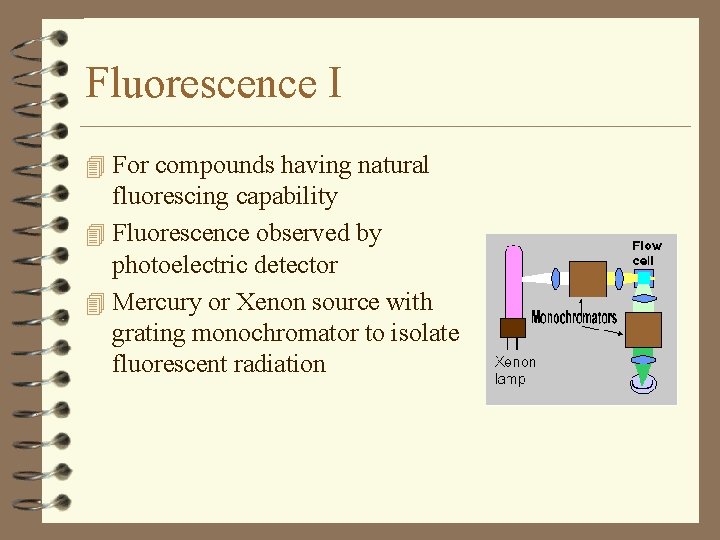 Fluorescence I

For compounds having natural fluorescing capability

Fluorescence observed by photoelectric detector

Mercury or Xenon source with grating monochromator to isolate fluorescent radiation

Flow cell

Monochromators

Xenon lamp